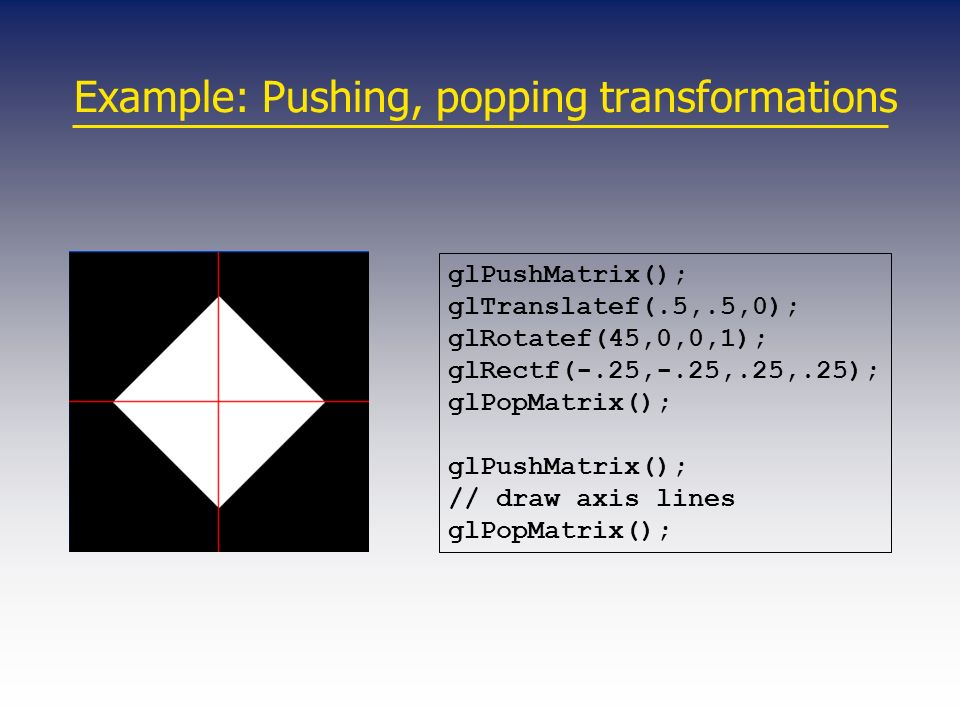 Example: Pushing, popping transformations

glPushMatrix();
glTranslatef(.5,.5,0);
glRotatef(45,0,0,1);
glRectf(-.25,-.25,.25,.25);
glPopMatrix();

glPushMatrix();
// draw axis lines
glPopMatrix();